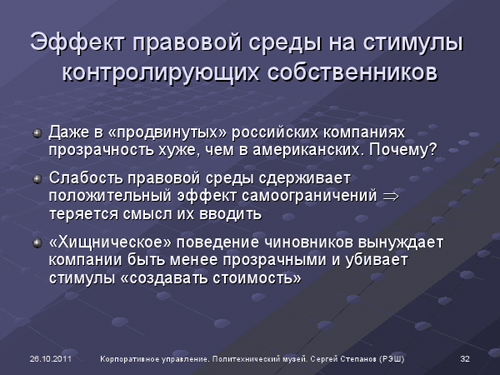 Эффект правовой среды на стимулы контролирующих собственников

Даже в «продвинутых» российских компаниях прозрачность хуже, чем в американских. Почему?

Слабость правовой среды сдерживает положительный эффект самоограничений $\Rightarrow$ теряется смысл их вводить

«Хищническое» поведение чиновников вынуждает компании быть менее прозрачными и убивает стимулы «создавать стоимость»

26.10.2011 Корпоративное управление. Политехнический музей. Сергей Степанов (РЭШ) 32